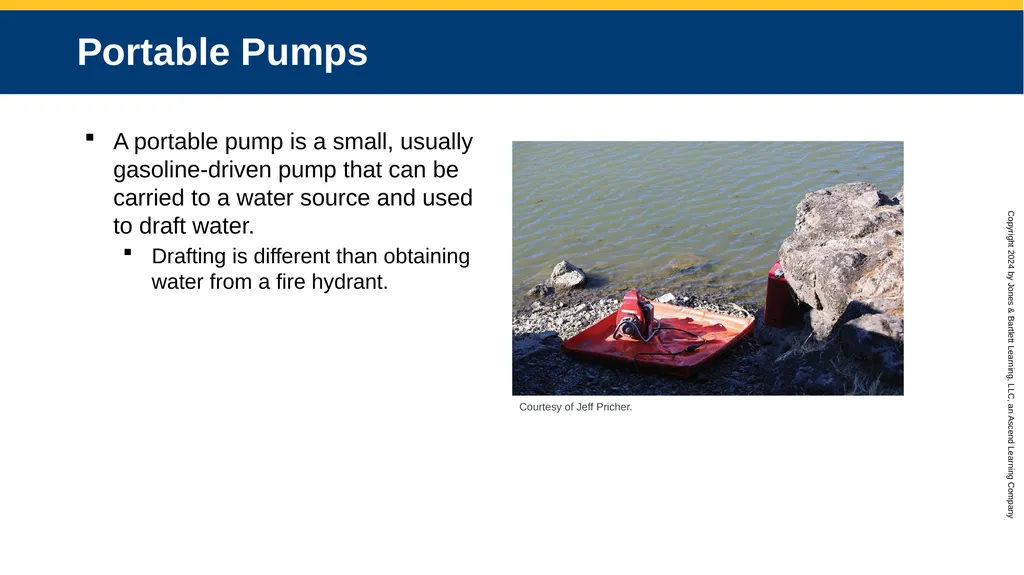 Portable Pumps

▪ A portable pump is a small, usually gasoline-driven pump that can be carried to a water source and used to draft water.

▪ Drafting is different than obtaining water from a fire hydrant.

Courtesy of Jeff Pricher.

Copyright 2024 by Jones & Bartlett Learning, LLC, an Ascend Learning Company